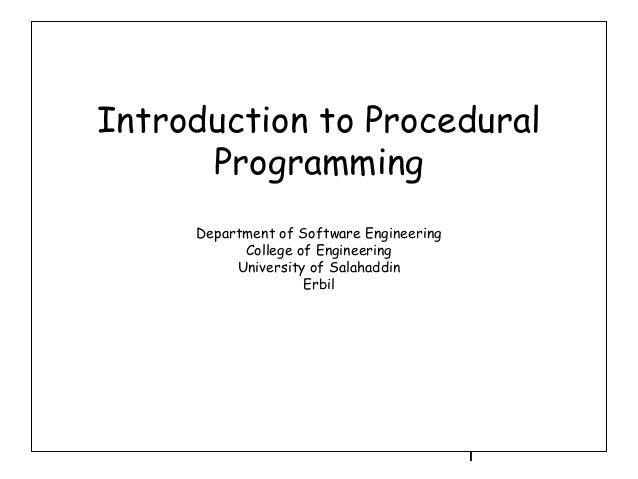 Introduction to Procedural Programming

Department of Software Engineering
College of Engineering
University of Salahaddin
Erbil

1